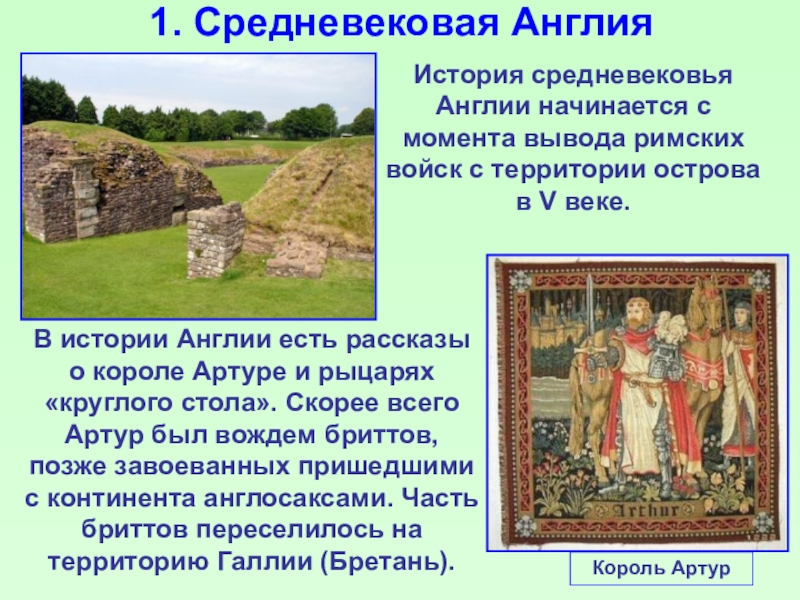 1. Средневековая Англия

История средневековья Англии начинается с момента вывода римских войск с территории острова в V веке.

В истории Англии есть рассказы о короле Артуре и рыцарях «круглого стола». Скорее всего Артур был вождем бриттов, позже завоеванных пришедшими с континента англосаксами. Часть бриттов переселилось на территорию Галлии (Бретань).

Arthur

Король Артур